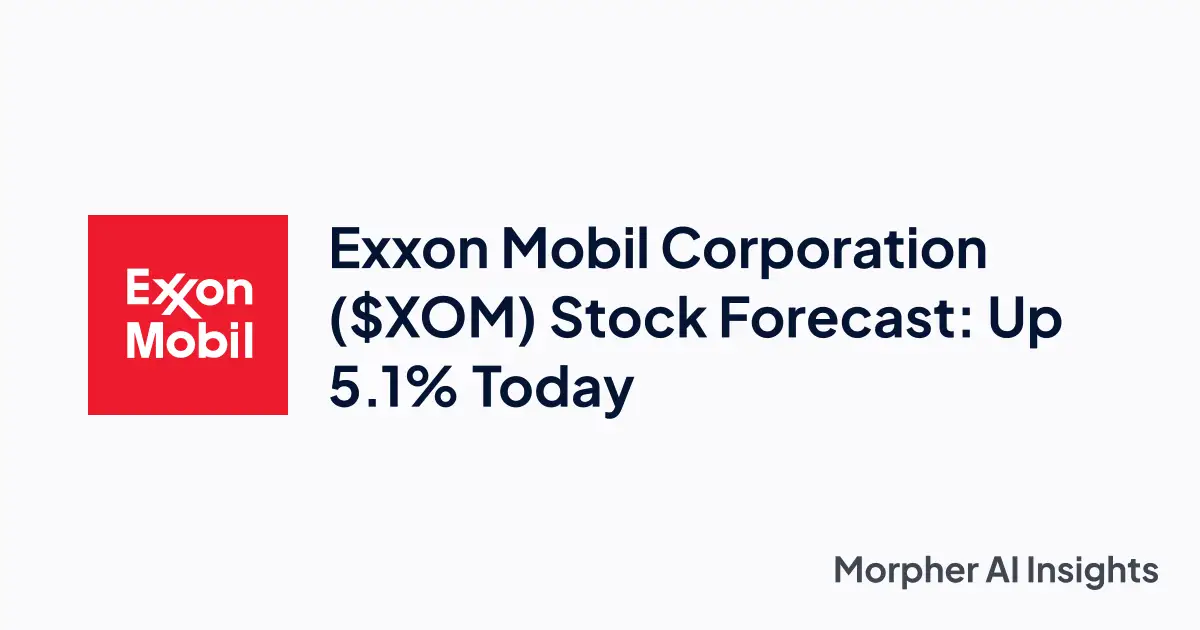 Exxon Mobil

Exxon Mobil Corporation ($XOM) Stock Forecast: Up 5.1% Today

Morpher AI Insights